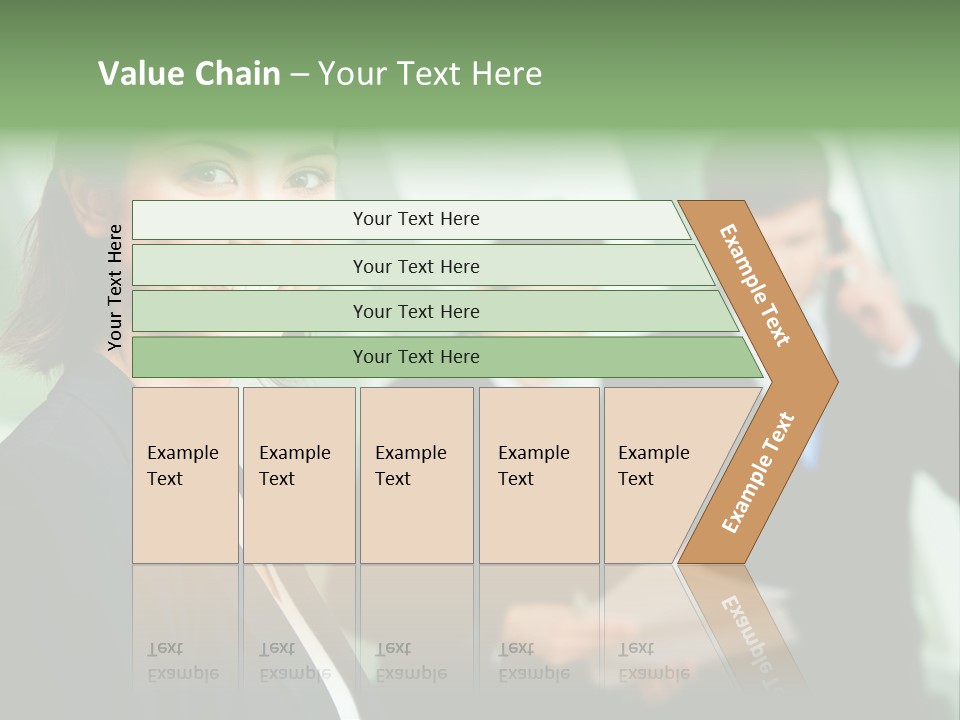 Value Chain – Your Text Here

Your Text Here

Your Text Here

Your Text Here

Your Text Here

Your Text Here

Example Text

Example Text

Example Text

Example Text

Example Text

Example Text

Example Text